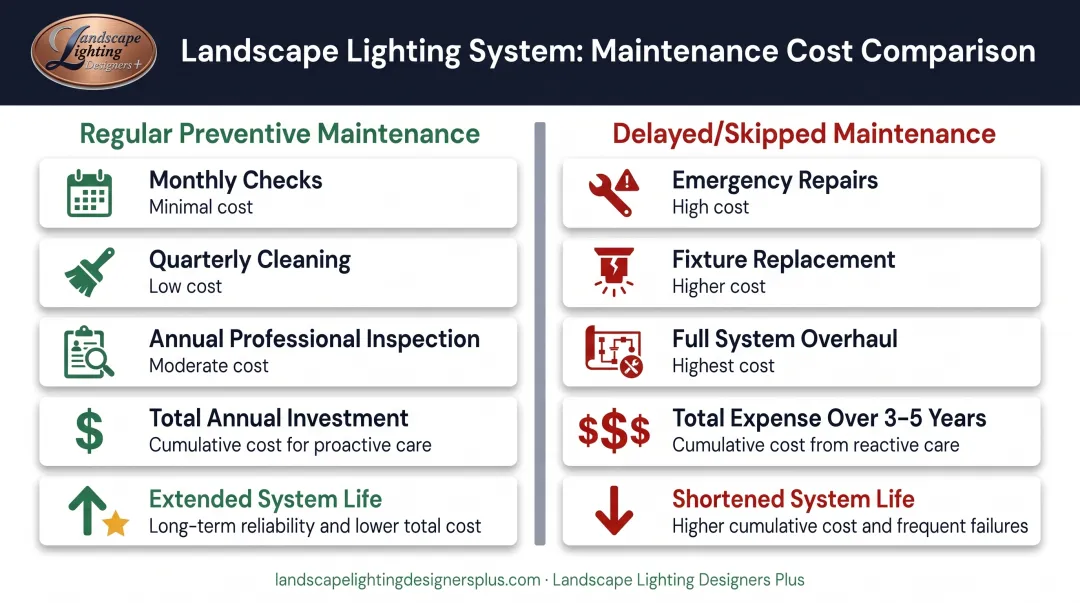 Landscape Lighting Designers+

Landscape Lighting System: Maintenance Cost Comparison

Regular Preventive Maintenance

Monthly Checks
Minimal cost

Quarterly Cleaning
Low cost

Annual Professional Inspection
Moderate cost

$

Total Annual Investment
Cumulative cost for proactive care

Extended System Life
Long-term reliability and lower total cost

Delayed/Skipped Maintenance

Emergency Repairs
High cost

Fixture Replacement
Higher cost

Full System Overhaul
Highest cost

$$$

Total Expense Over 3-5 Years
Cumulative cost from reactive care

Shortened System Life
Higher cumulative cost and frequent failures

landscapelightingdesignersplus.com · Landscape Lighting Designers Plus